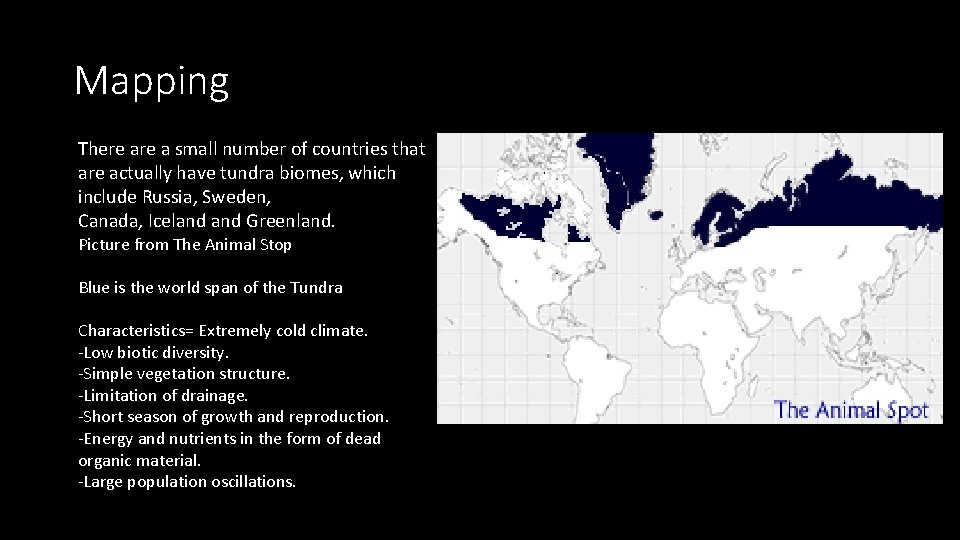 Mapping

There are a small number of countries that are actually have tundra biomes, which include Russia, Sweden, Canada, Iceland and Greenland.
Picture from The Animal Stop

Blue is the world span of the Tundra

Characteristics= Extremely cold climate.
-Low biotic diversity.
-Simple vegetation structure.
-Limitation of drainage.
-Short season of growth and reproduction.
-Energy and nutrients in the form of dead organic material.
-Large population oscillations.

The Animal Spot